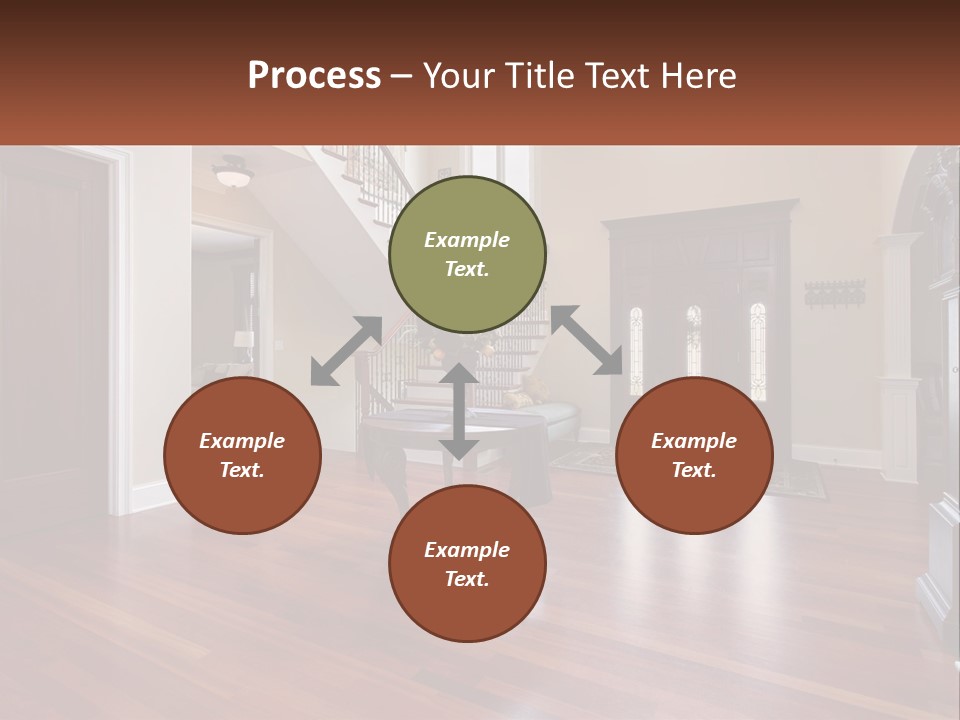 Process – Your Title Text Here

Example Text.

Example Text.

Example Text.

Example Text.